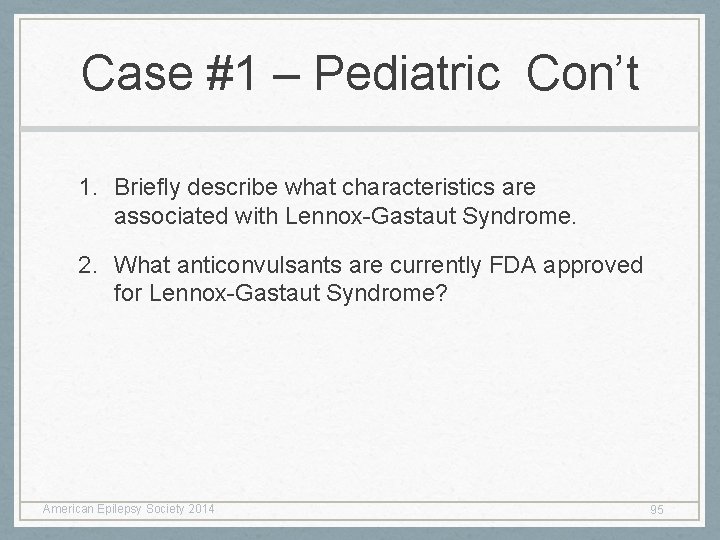 Case #1 – Pediatric  Con’t

1. Briefly describe what characteristics are associated with Lennox-Gastaut Syndrome.

2. What anticonvulsants are currently FDA approved for Lennox-Gastaut Syndrome?

American Epilepsy Society 2014

95